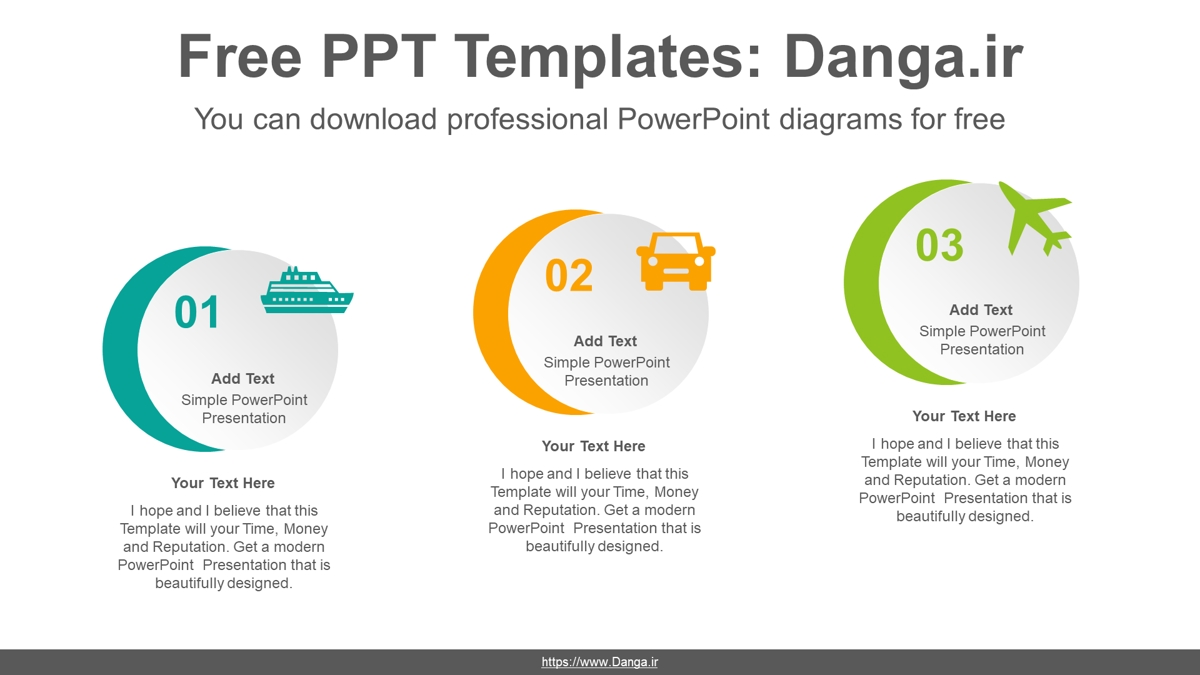 Free PPT Templates: Danga.ir

You can download professional PowerPoint diagrams for free

01

Add Text
Simple PowerPoint Presentation

Your Text Here

I hope and I believe that this Template will your Time, Money and Reputation. Get a modern PowerPoint Presentation that is beautifully designed.

02

Add Text
Simple PowerPoint Presentation

Your Text Here

I hope and I believe that this Template will your Time, Money and Reputation. Get a modern PowerPoint Presentation that is beautifully designed.

03

Add Text
Simple PowerPoint Presentation

Your Text Here

I hope and I believe that this Template will your Time, Money and Reputation. Get a modern PowerPoint Presentation that is beautifully designed.

https://www.Danga.ir